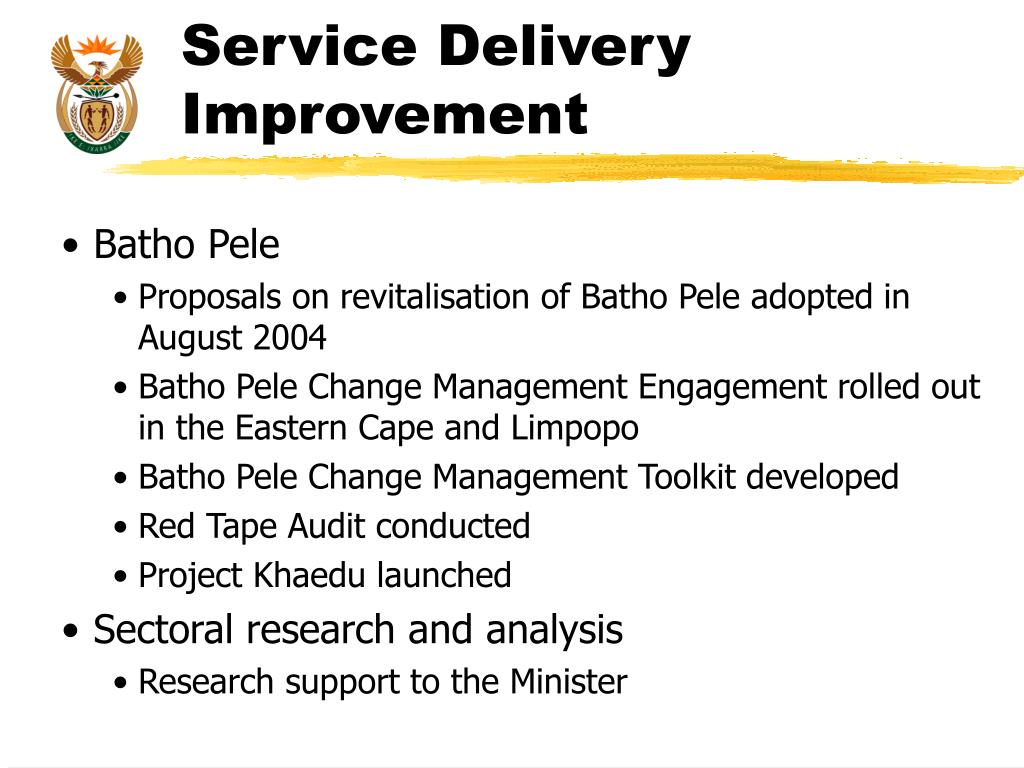 Service Delivery Improvement

• Batho Pele
  • Proposals on revitalisation of Batho Pele adopted in August 2004
  • Batho Pele Change Management Engagement rolled out in the Eastern Cape and Limpopo
  • Batho Pele Change Management Toolkit developed
  • Red Tape Audit conducted
  • Project Khaedu launched
• Sectoral research and analysis
  • Research support to the Minister